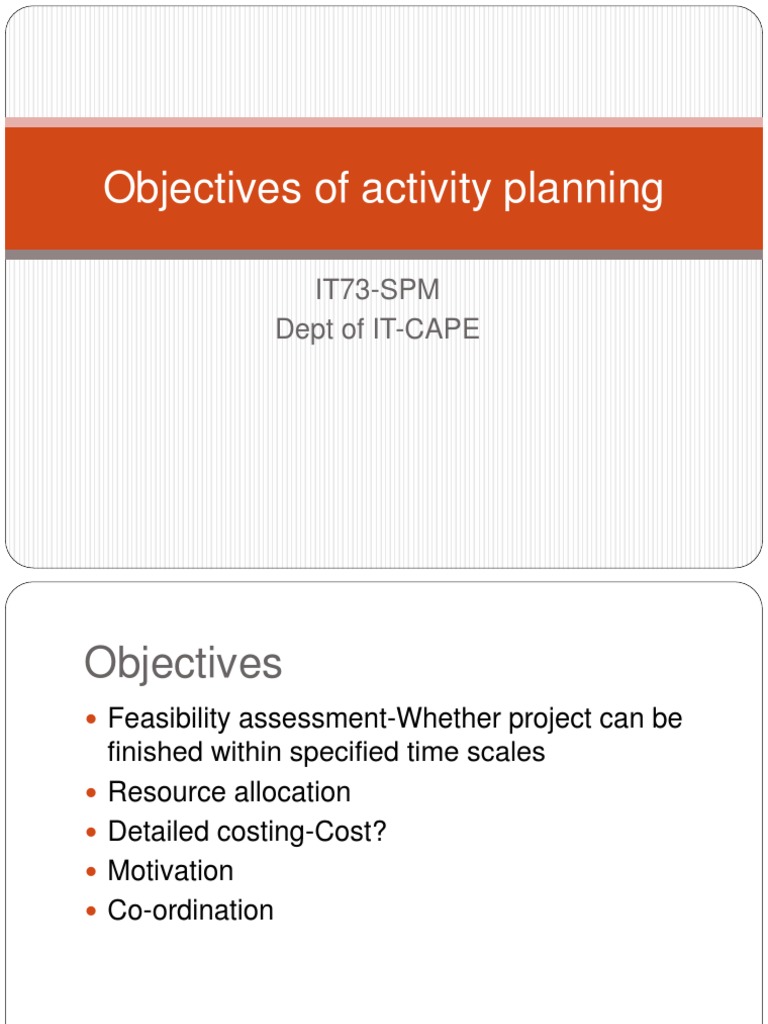 Objectives of activity planning

IT73-SPM
Dept of IT-CAPE

Objectives

- Feasibility assessment-Whether project can be finished within specified time scales
- Resource allocation
- Detailed costing-Cost?
- Motivation
- Co-ordination